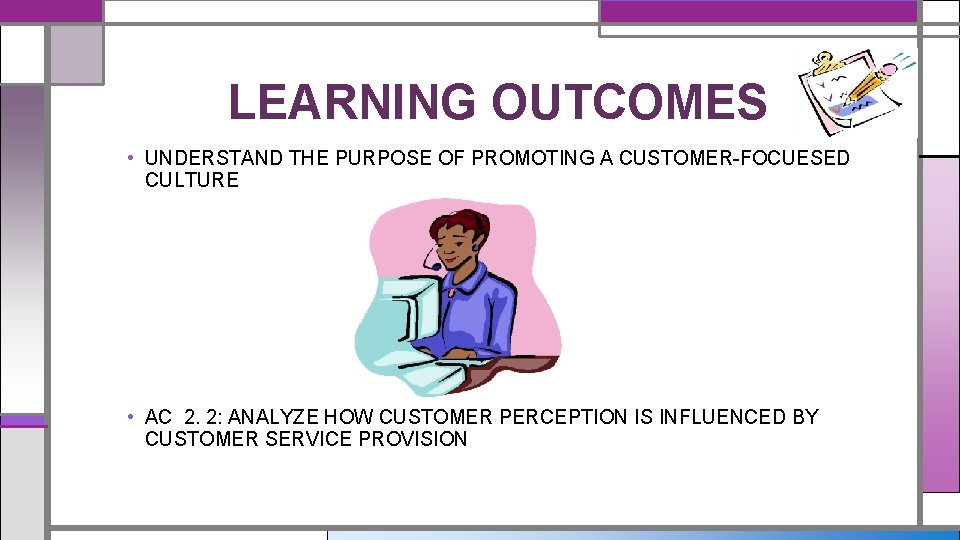 LEARNING OUTCOMES

• UNDERSTAND THE PURPOSE OF PROMOTING A CUSTOMER-FOCUESED CULTURE

• AC 2. 2: ANALYZE HOW CUSTOMER PERCEPTION IS INFLUENCED BY CUSTOMER SERVICE PROVISION